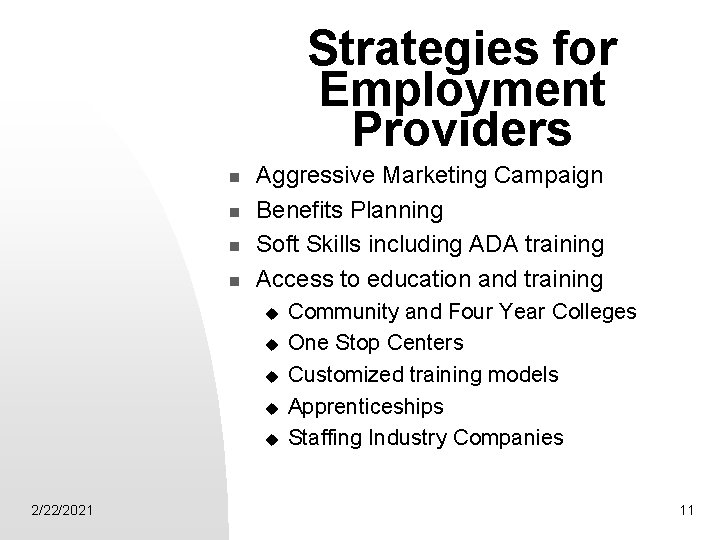 Strategies for Employment Providers

- Aggressive Marketing Campaign
- Benefits Planning
- Soft Skills including ADA training
- Access to education and training
  - Community and Four Year Colleges
  - One Stop Centers
  - Customized training models
  - Apprenticeships
  - Staffing Industry Companies

2/22/2021

11